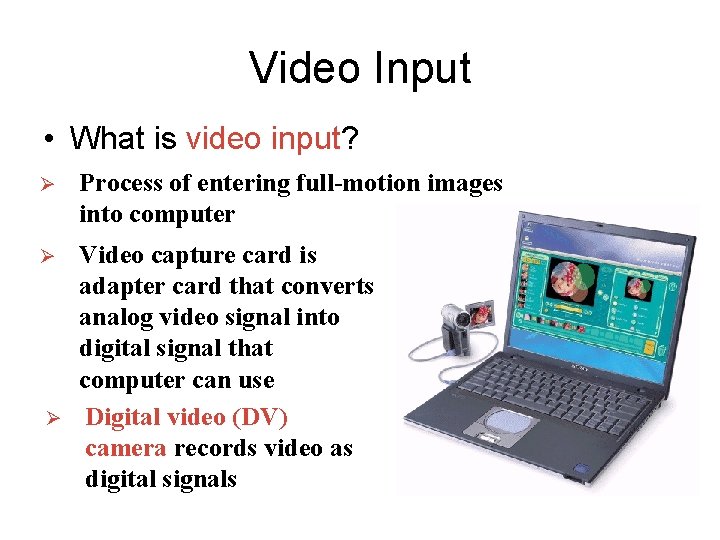 Video Input

• What is video input?

➢ Process of entering full-motion images into computer

➢ Video capture card is adapter card that converts analog video signal into digital signal that computer can use

➢ Digital video (DV) camera records video as digital signals